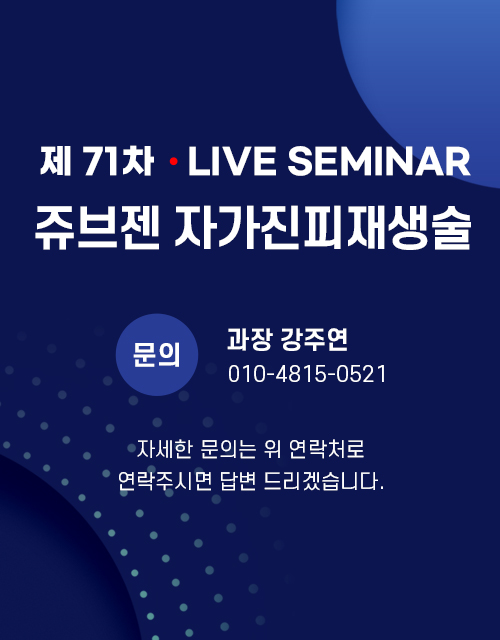 제 71차 · LIVE SEMINAR
쥬브젠 자가진피재생술

문의

과장 강주연
010-4815-0521

자세한 문의는 위 연락처로
연락주시면 답변 드리겠습니다.